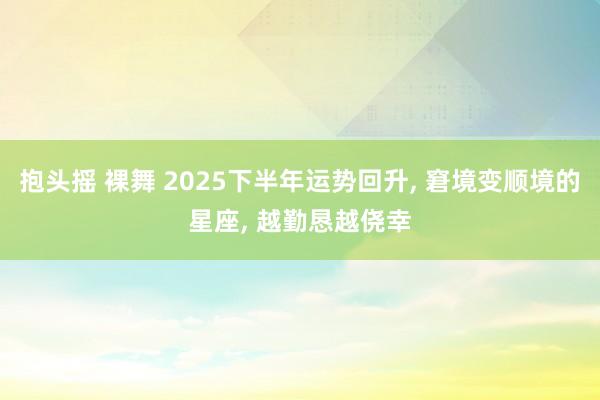 抱头摇 裸舞 2025下半年运势回升, 窘境变顺境的星座, 越勤恳越侥幸